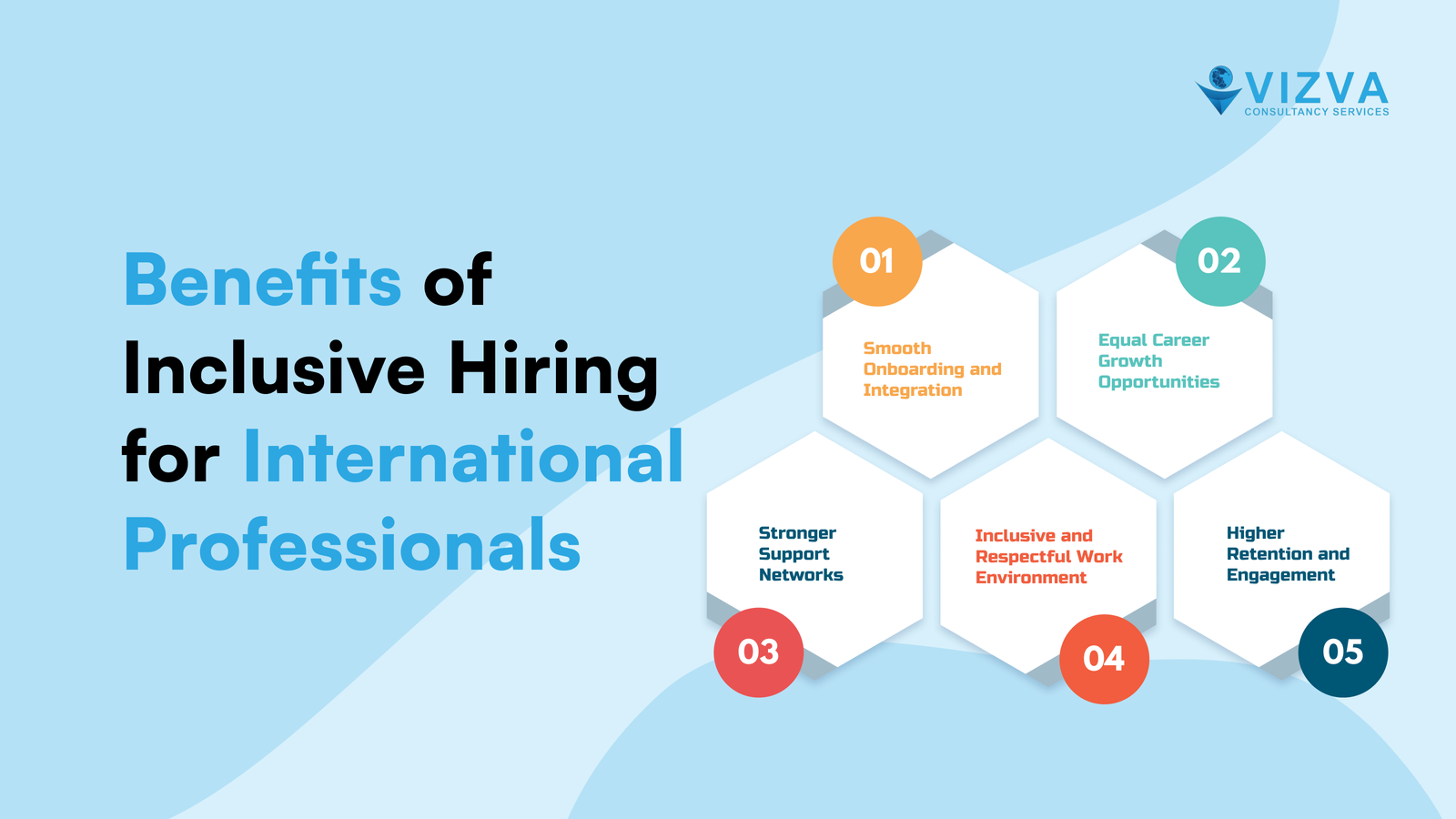 VIZVA
CONSULTANCY SERVICES

Benefits of Inclusive Hiring for International Professionals

01
Smooth Onboarding and Integration

02
Equal Career Growth Opportunities

Stronger Support Networks
03

Inclusive and Respectful Work Environment
04

Higher Retention and Engagement
05